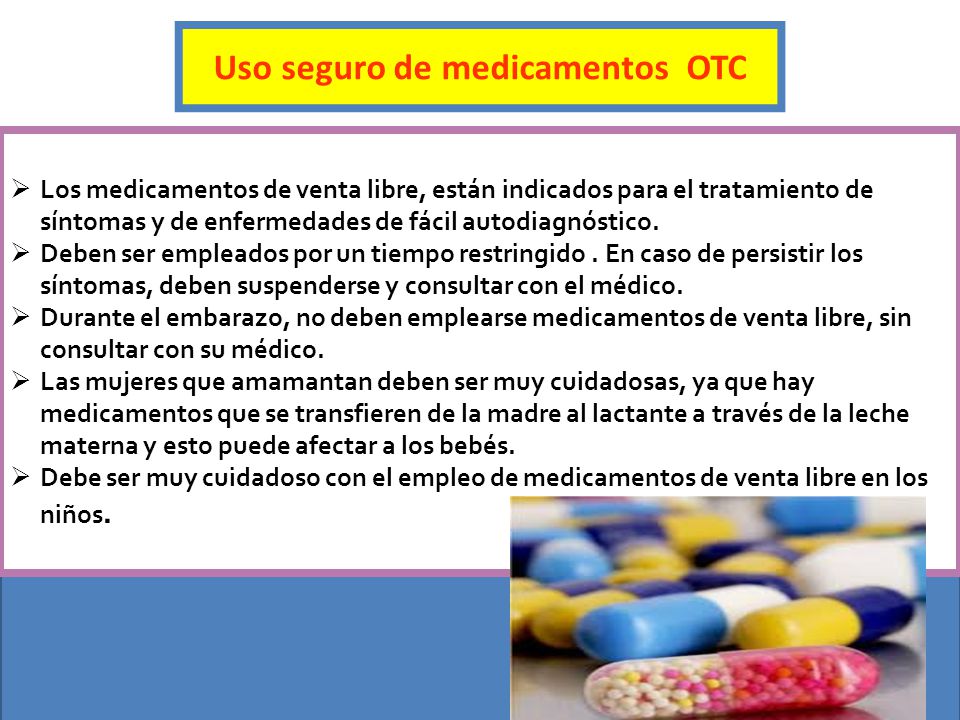 Uso seguro de medicamentos OTC

➢ Los medicamentos de venta libre, están indicados para el tratamiento de síntomas y de enfermedades de fácil autodiagnóstico.
➢ Deben ser empleados por un tiempo restringido . En caso de persistir los síntomas, deben suspenderse y consultar con el médico.
➢ Durante el embarazo, no deben emplearse medicamentos de venta libre, sin consultar con su médico.
➢ Las mujeres que amamantan deben ser muy cuidadosas, ya que hay medicamentos que se transfieren de la madre al lactante a través de la leche materna y esto puede afectar a los bebés.
➢ Debe ser muy cuidadoso con el empleo de medicamentos de venta libre en los niños.